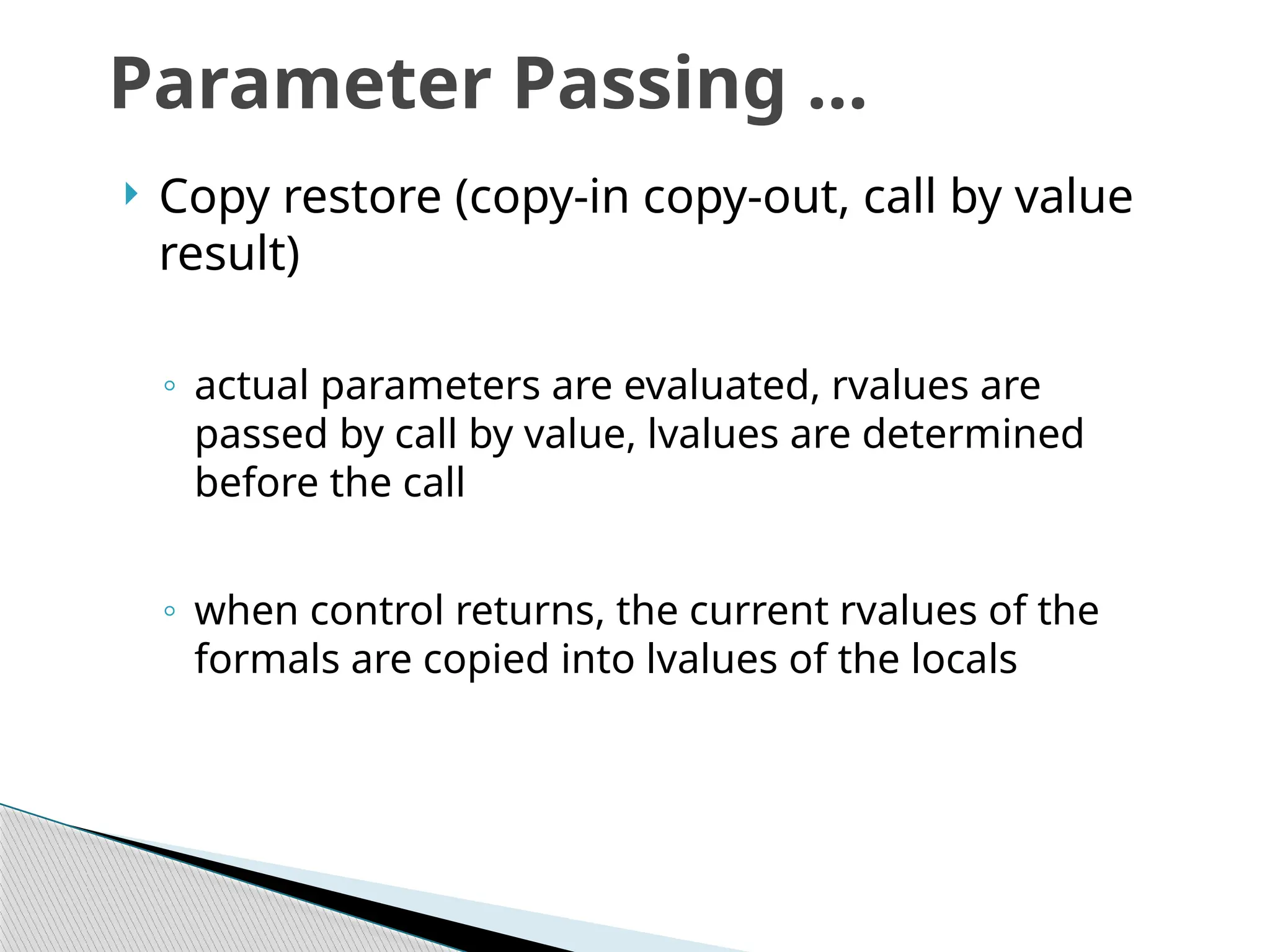 Parameter Passing …

Copy restore (copy-in copy-out, call by value result)

◦ actual parameters are evaluated, rvalues are passed by call by value, lvalues are determined before the call

◦ when control returns, the current rvalues of the formals are copied into lvalues of the locals